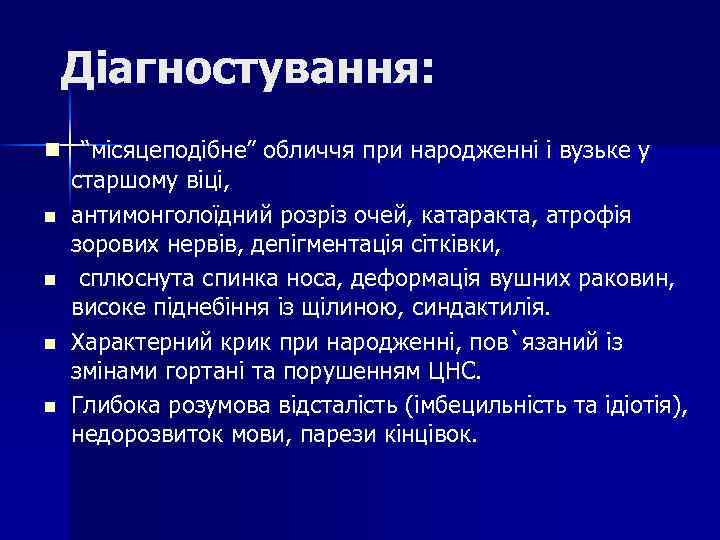 Діагностування:

- “місяцеподібне” обличчя при народженні і вузьке у старшому віці,
- антимонголоїдний розріз очей, катаракта, атрофія зорових нервів, депігментація сітківки,
- сплюснута спинка носа, деформація вушних раковин, високе піднебіння із щілиною, синдактилія.
- Характерний крик при народженні, пов`язаний із змінами гортані та порушенням ЦНС.
- Глибока розумова відсталість (імбецильність та ідіотія), недорозвиток мови, парези кінцівок.